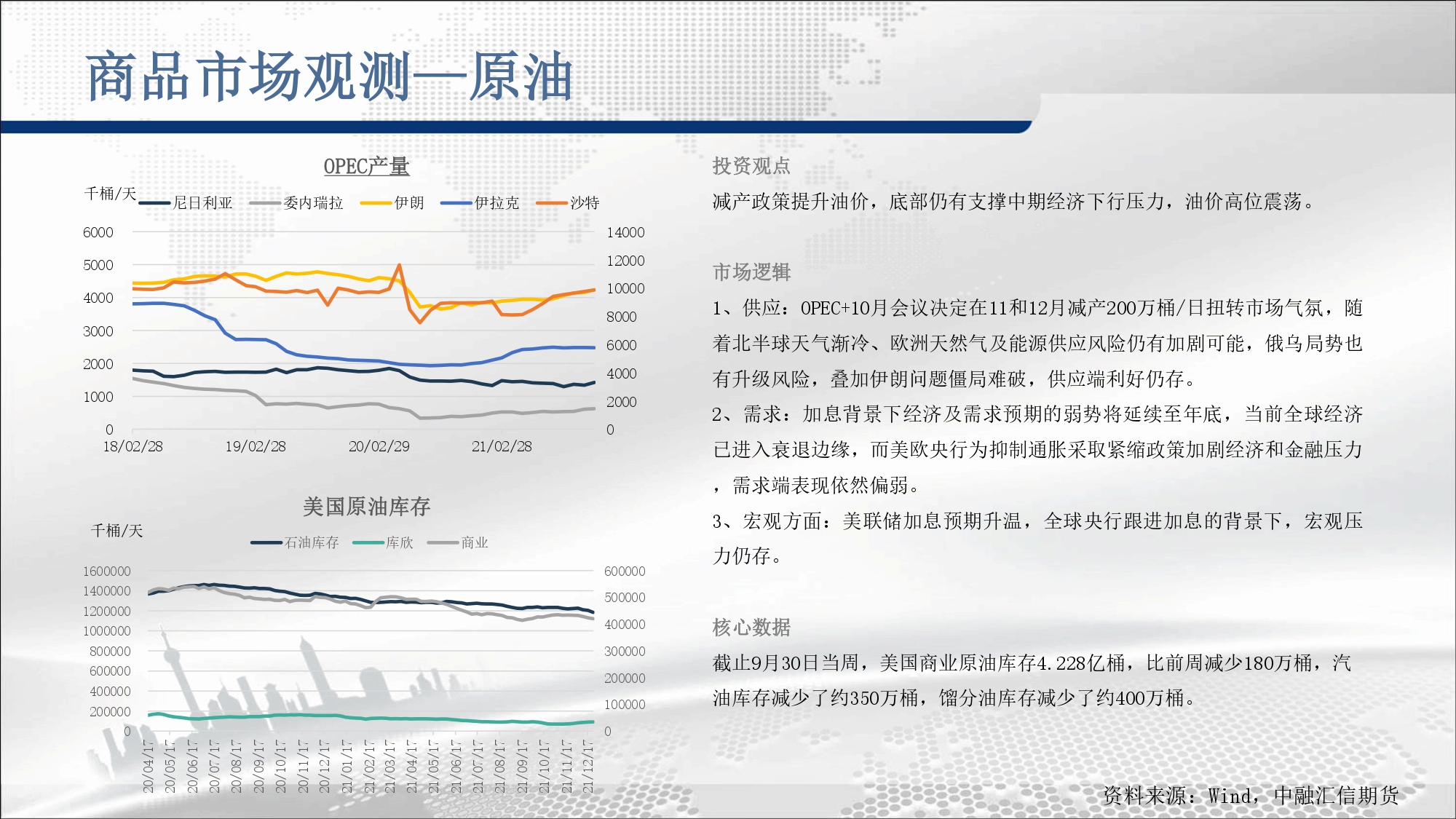 商品市场观测—原油

OPEC产量

千桶/天 尼日利亚 委内瑞拉 伊朗 伊拉克 沙特

6000
5000
4000
3000
2000
1000
0

14000
12000
10000
8000
6000
4000
2000
0

18/02/28 19/02/28 20/02/29 21/02/28

美国原油库存

千桶/天

石油库存 库欣 商业

1600000
1400000
1200000
1000000
800000
600000
400000
200000
0

600000
500000
400000
300000
200000
100000
0

20/04/17 20/05/17 20/06/17 20/07/17 20/08/17 20/09/17 20/10/17 20/11/17 20/12/17 21/01/17 21/02/17 21/03/17 21/04/17 21/05/17 21/06/17 21/07/17 21/08/17 21/09/17 21/10/17 21/11/17 21/12/17

投资观点

减产政策提升油价，底部仍有支撑中期经济下行压力，油价高位震荡。

市场逻辑

1、供应：OPEC+10月会议决定在11和12月减产200万桶/日扭转市场气氛，随着北半球天气渐冷、欧洲天然气及能源供应风险仍有加剧可能，俄乌局势也有升级风险，叠加伊朗问题僵局难破，供应端利好仍存。

2、需求：加息背景下经济及需求预期的弱势将延续至年底，当前全球经济已进入衰退边缘，而美欧央行为抑制通胀采取紧缩政策加剧经济和金融压力，需求端表现依然偏弱。

3、宏观方面：美联储加息预期升温，全球央行跟进加息的背景下，宏观压力仍存。

核心数据

截止9月30日当周，美国商业原油库存4.228亿桶，比前周减少180万桶，汽油库存减少了约350万桶，馏分油库存减少了约400万桶。

资料来源：Wind，中融汇信期货